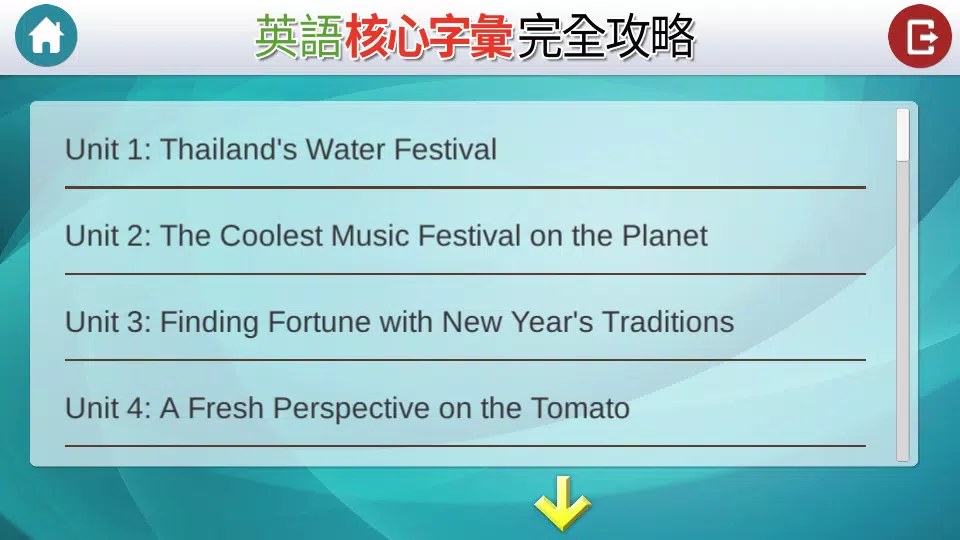 英語核心字彙完全攻略

Unit 1: Thailand's Water Festival

Unit 2: The Coolest Music Festival on the Planet

Unit 3: Finding Fortune with New Year's Traditions

Unit 4: A Fresh Perspective on the Tomato